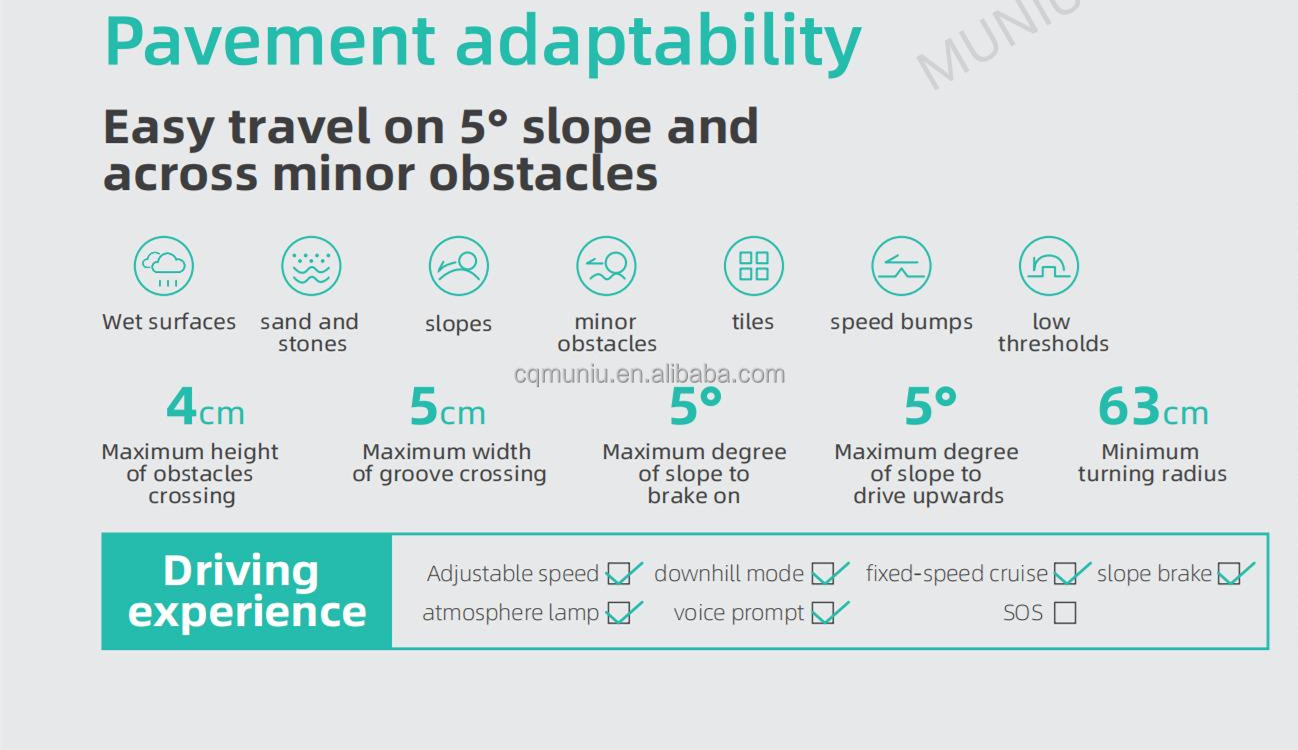 Pavement adaptability

MUNIU

Easy travel on 5° slope and across minor obstacles

Wet surfaces

sand and stones

slopes

minor obstacles

tiles

speed bumps

low thresholds

cqmuniu.en.alibaba.com

4cm
Maximum height of obstacles crossing

5cm
Maximum width of groove crossing

5°
Maximum degree of slope to brake on

5°
Maximum degree of slope to drive upwards

63cm
Minimum turning radius

Driving experience

Adjustable speed ☑ downhill mode ☑ fixed-speed cruise ☑ slope brake ☑
atmosphere lamp ☑ voice prompt ☑ SOS ☐